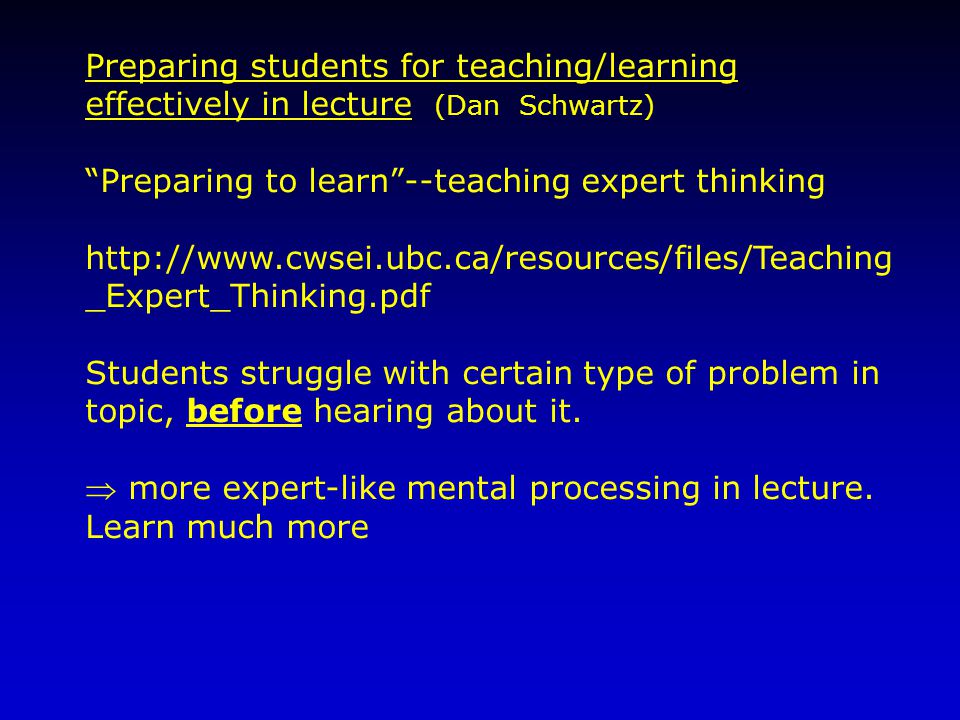 Preparing students for teaching/learning effectively in lecture (Dan Schwartz)

“Preparing to learn”--teaching expert thinking

http://www.cwsei.ubc.ca/resources/files/Teaching_Expert_Thinking.pdf

Students struggle with certain type of problem in topic, before hearing about it.

$\Rightarrow$ more expert-like mental processing in lecture. Learn much more